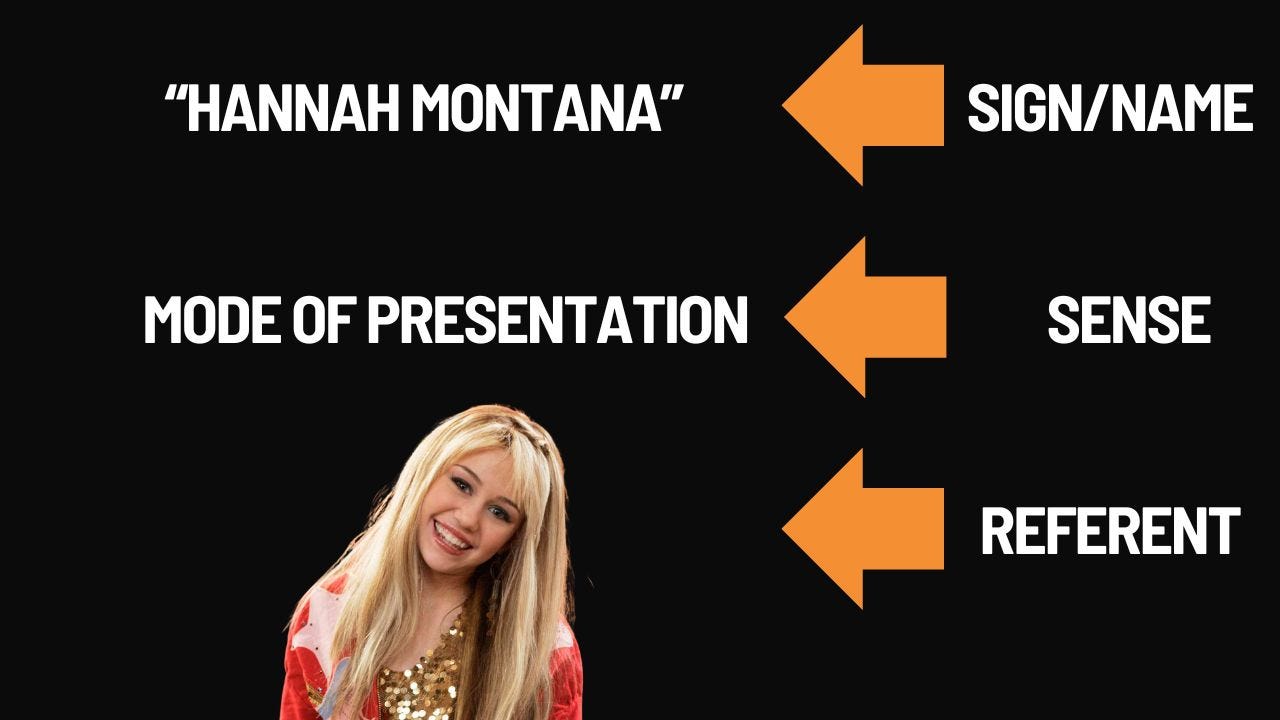 “HANNAH MONTANA” SIGN/NAME

MODE OF PRESENTATION SENSE

REFERENT